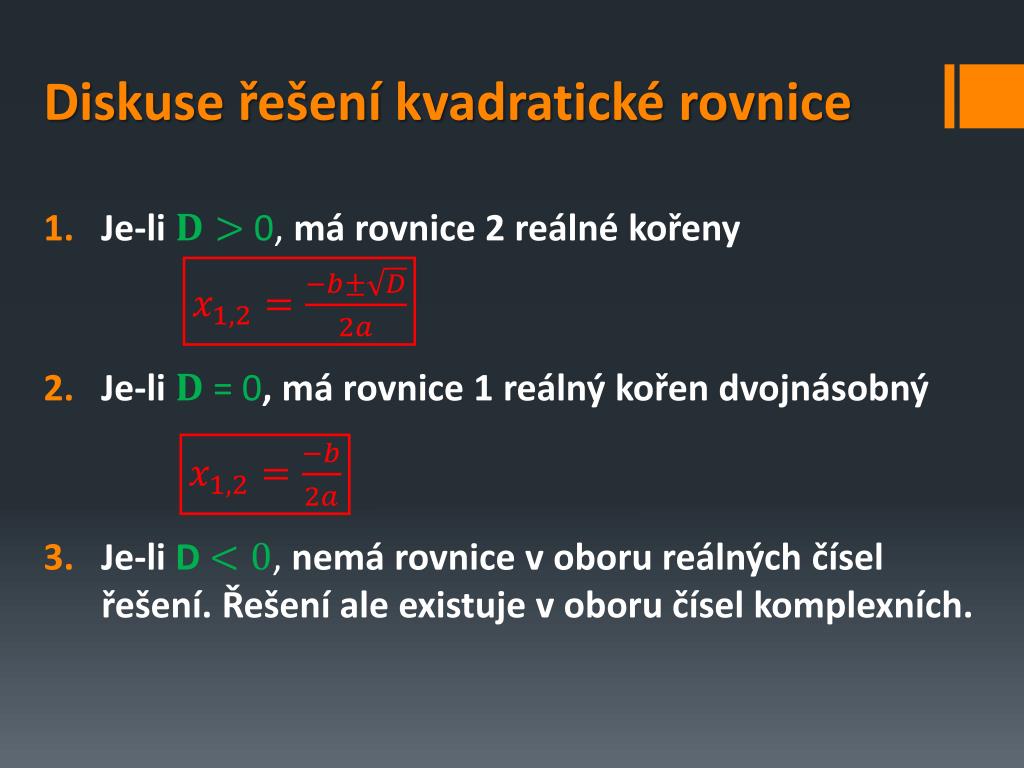 Diskuse řešení kvadratické rovnice

1. Je-li $D > 0$, má rovnice 2 reálné kořeny

$x_{1,2} = \frac{-b \pm \sqrt{D}}{2a}$

2. Je-li $D = 0$, má rovnice 1 reálný kořen dvojnásobný

$x_{1,2} = \frac{-b}{2a}$

3. Je-li $D < 0$, nemá rovnice v oboru reálných čísel řešení. Řešení ale existuje v oboru čísel komplexních.